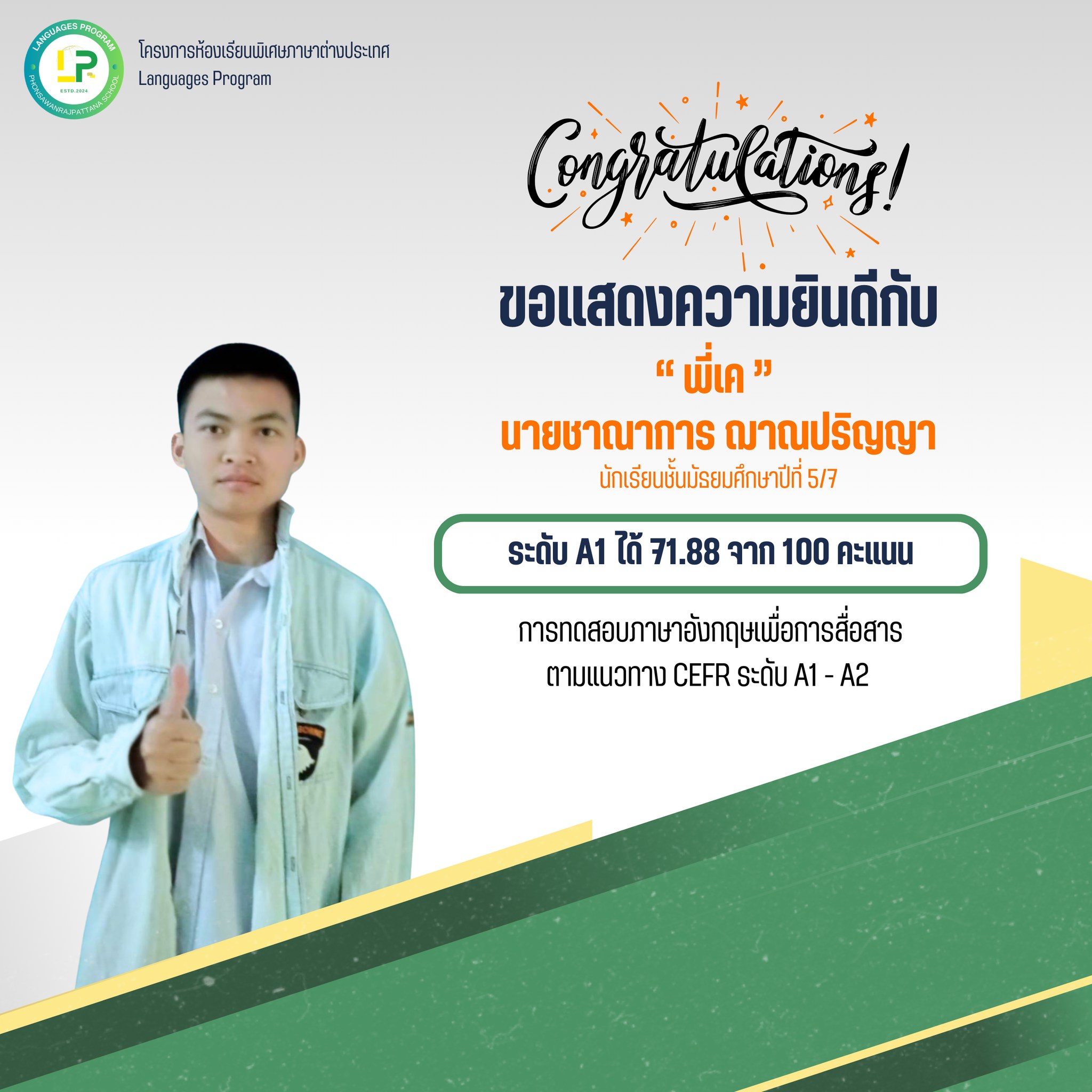 LANGUAGES PROGRAM
LP
ESTD.2024
PHONSAWANRAJPATTANA SCHOOL

โครงการห้องเรียนพิเศษภาษาต่างประเทศ
Languages Program

Congratulations!

ขอแสดงความยินดีกับ
“ พี่เค ”
นายชาณาการ ฌาณปริญญา
นักเรียนชั้นมัธยมศึกษาปีที่ 5/7

ระดับ A1 ได้ 71.88 จาก 100 คะแนน

การทดสอบภาษาอังกฤษเพื่อการสื่อสาร
ตามแนวทาง CEFR ระดับ A1 - A2